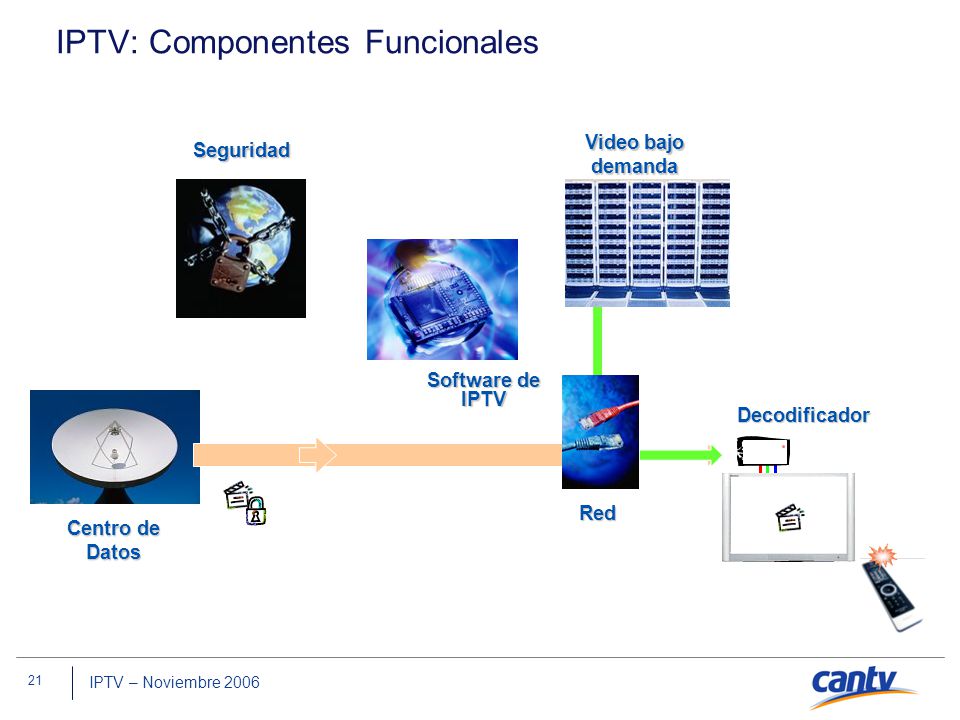 IPTV: Componentes Funcionales

Seguridad

Video bajo demanda

Software de IPTV

Decodificador

Centro de Datos

Red

21

IPTV – Noviembre 2006

cantv